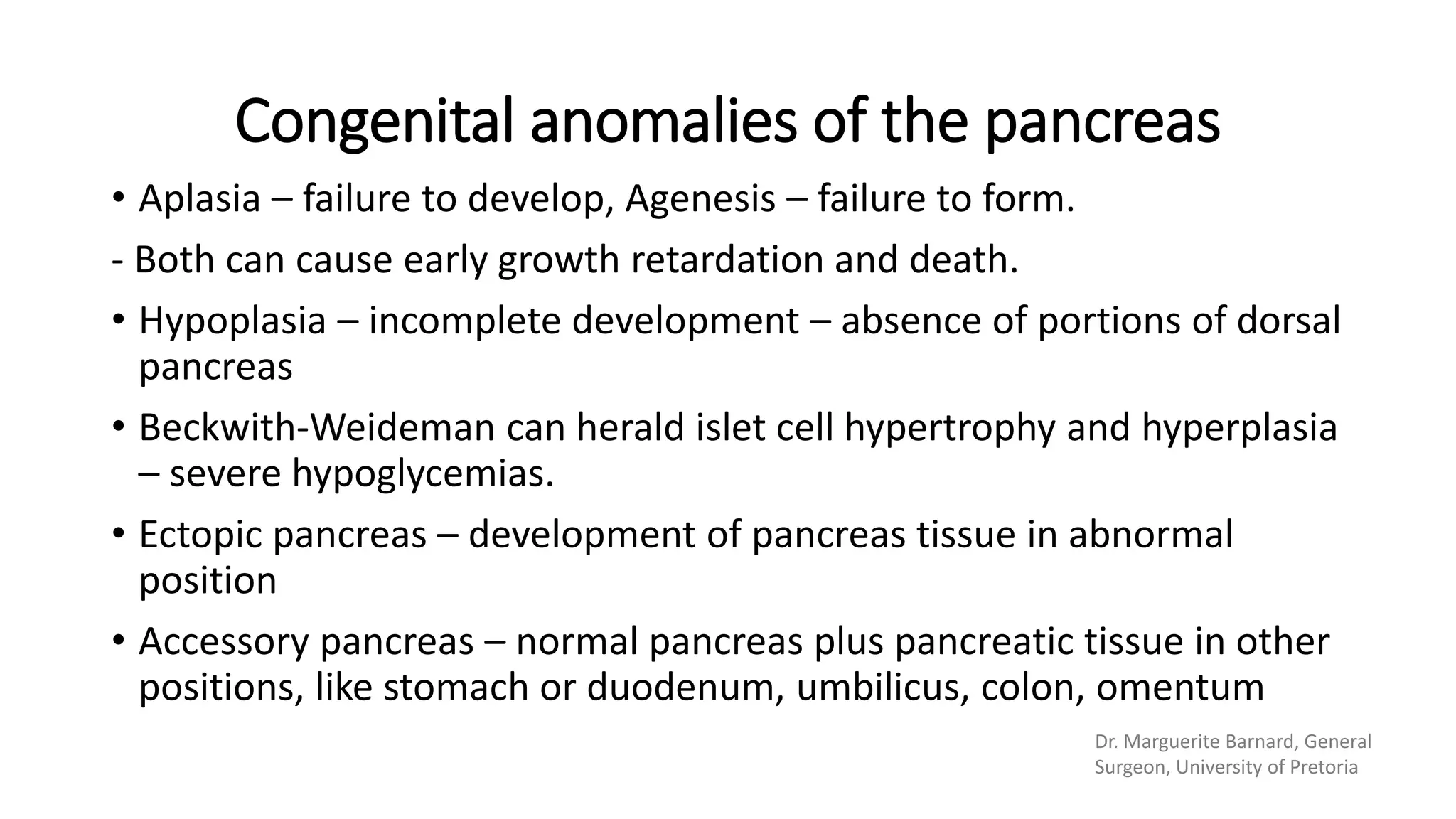 Congenital anomalies of the pancreas

• Aplasia – failure to develop, Agenesis – failure to form.

- Both can cause early growth retardation and death.

• Hypoplasia – incomplete development – absence of portions of dorsal pancreas

• Beckwith-Weideman can herald islet cell hypertrophy and hyperplasia – severe hypoglycemias.

• Ectopic pancreas – development of pancreas tissue in abnormal position

• Accessory pancreas – normal pancreas plus pancreatic tissue in other positions, like stomach or duodenum, umbilicus, colon, omentum

Dr. Marguerite Barnard, General Surgeon, University of Pretoria